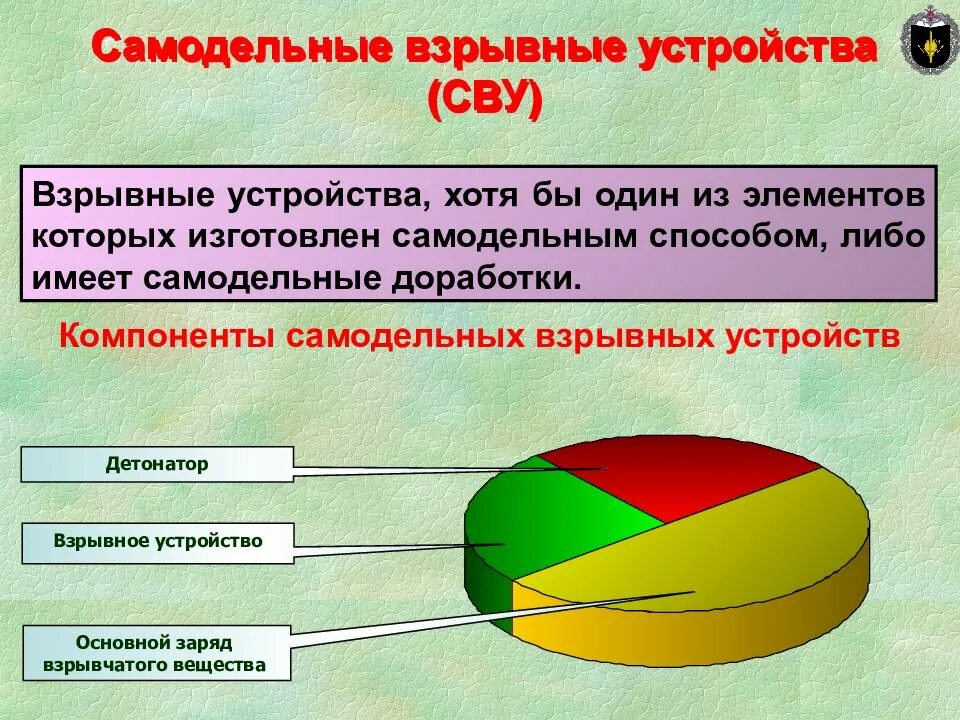 Самодельные взрывные устройства (СВУ)

Взрывные устройства, хотя бы один из элементов которых изготовлен самодельным способом, либо имеет самодельные доработки.

Компоненты самодельных взрывных устройств

Детонатор

Взрывное устройство

Основной заряд взрывчатого вещества